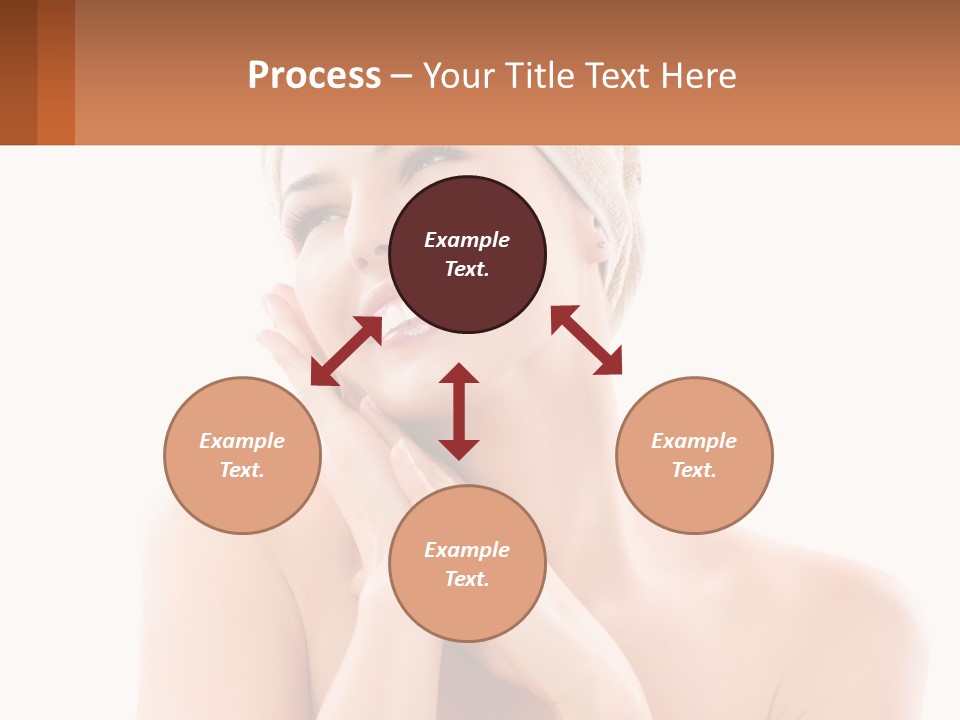 Process – Your Title Text Here

Example Text.

Example Text.

Example Text.

Example Text.